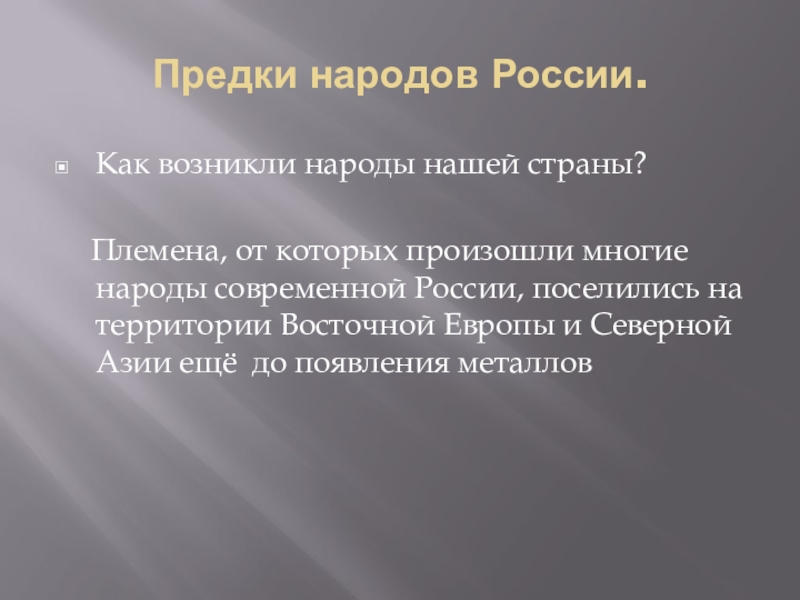 Предки народов России.

Как возникли народы нашей страны?

Племена, от которых произошли многие народы современной России, поселились на территории Восточной Европы и Северной Азии ещё до появления металлов